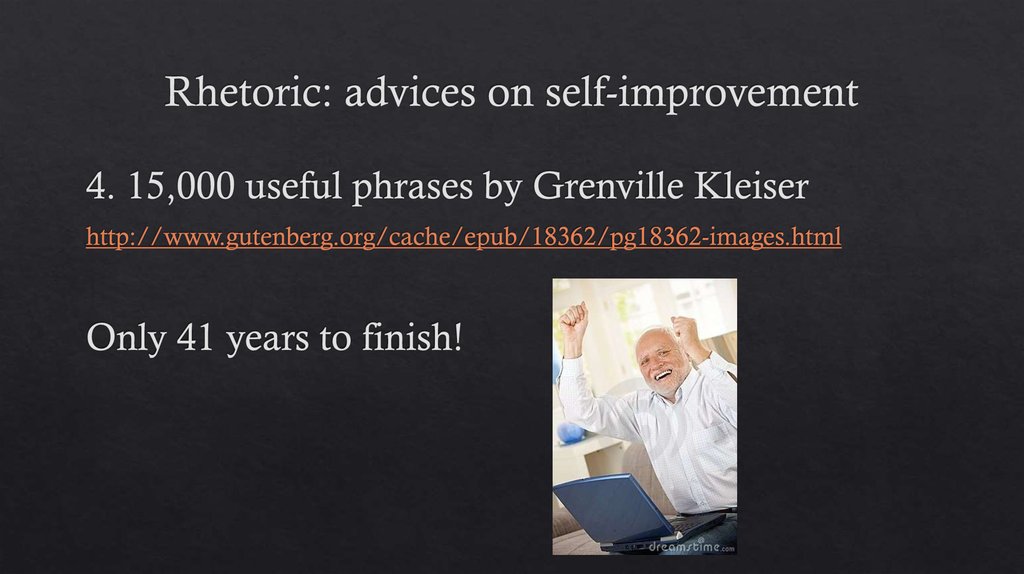 Rhetoric: advices on self-improvement

4. 15,000 useful phrases by Grenville Kleiser

http://www.gutenberg.org/cache/epub/18362/pg18362-images.html

Only 41 years to finish!

dreamstime.com